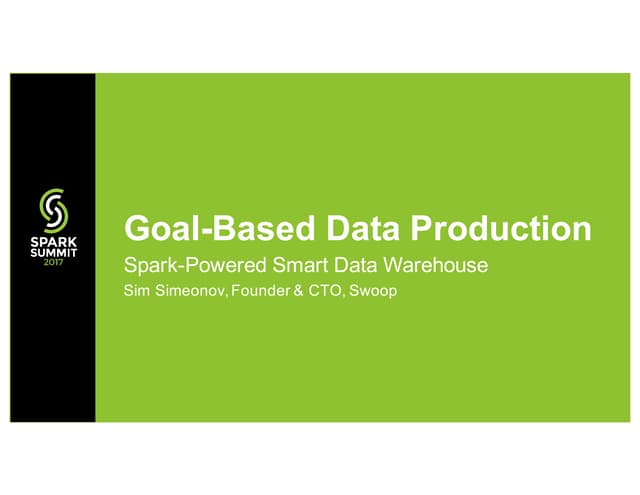 SPARK SUMMIT 2017

Goal-Based Data Production

Spark-Powered Smart Data Warehouse

Sim Simeonov, Founder & CTO, Swoop